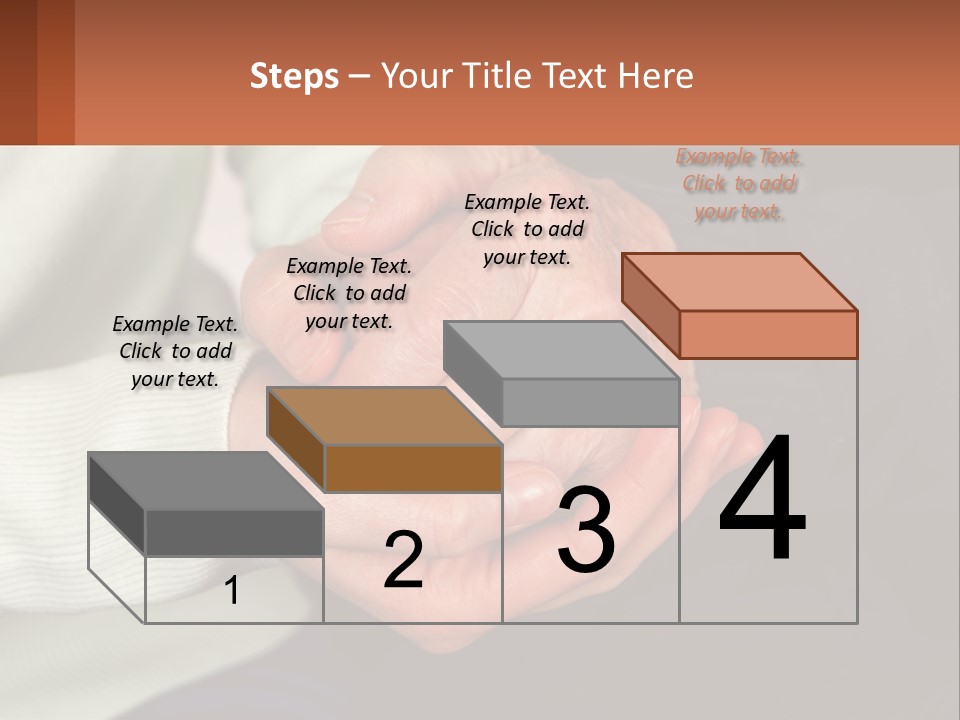 Steps – Your Title Text Here

Example Text. Click to add your text.

Example Text. Click to add your text.

Example Text. Click to add your text.

Example Text. Click to add your text.

1

2

3

4